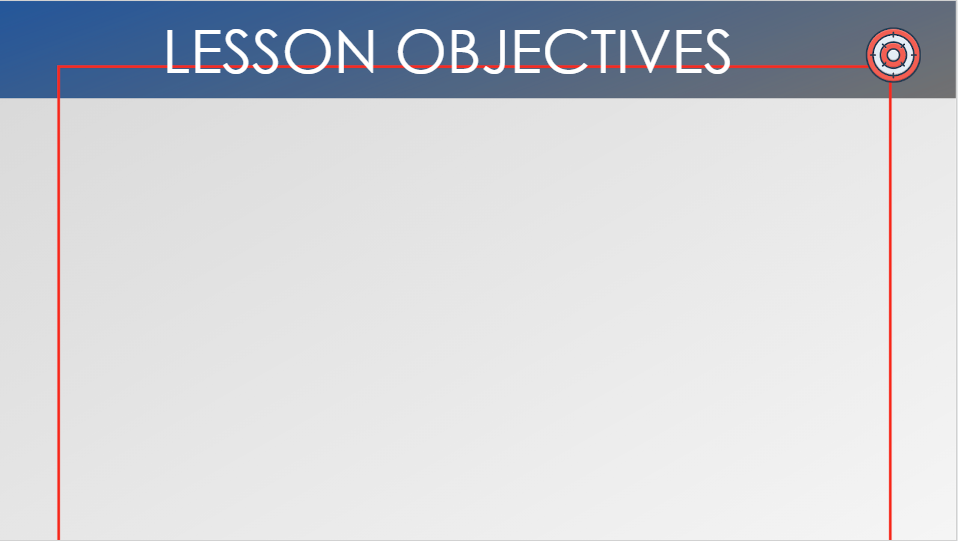 LESSON OBJECTIVES